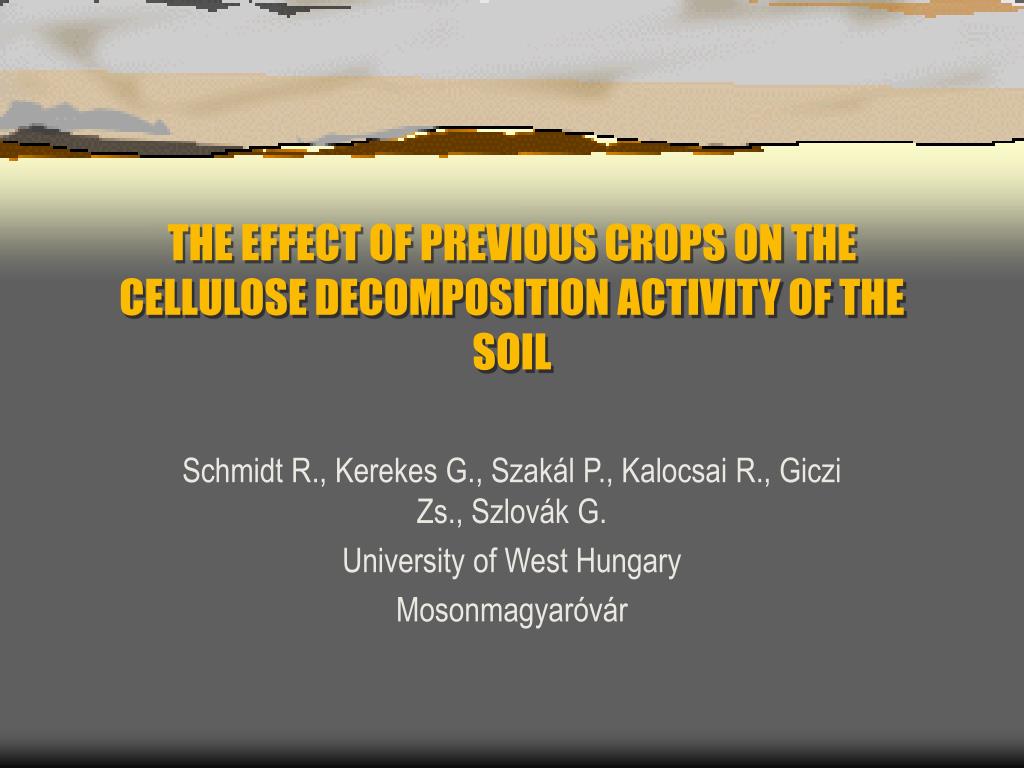 THE EFFECT OF PREVIOUS CROPS ON THE CELLULOSE DECOMPOSITION ACTIVITY OF THE SOIL

Schmidt R., Kerekes G., Szakál P., Kalocsai R., Giczi Zs., Szlovák G.

University of West Hungary

Mosonmagyaróvár